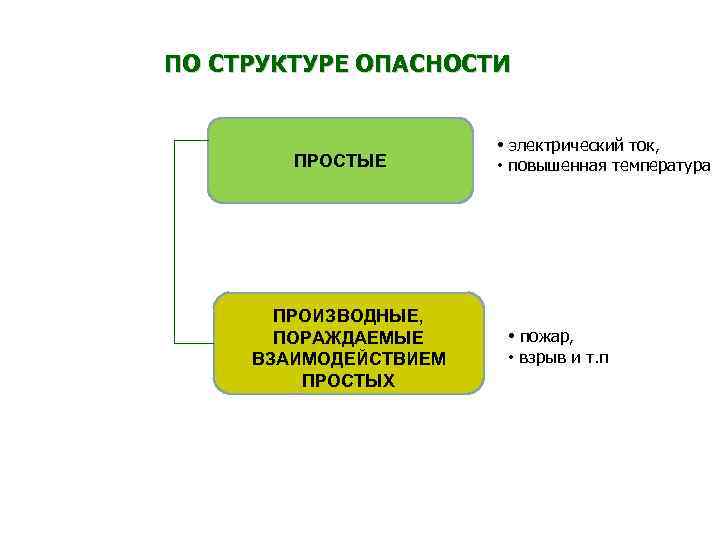 ПО СТРУКТУРЕ ОПАСНОСТИ

ПРОСТЫЕ

• электрический ток,
• повышенная температура

ПРОИЗВОДНЫЕ, ПОРАЖДАЕМЫЕ ВЗАИМОДЕЙСТВИЕМ ПРОСТЫХ

• пожар,
• взрыв и т.п